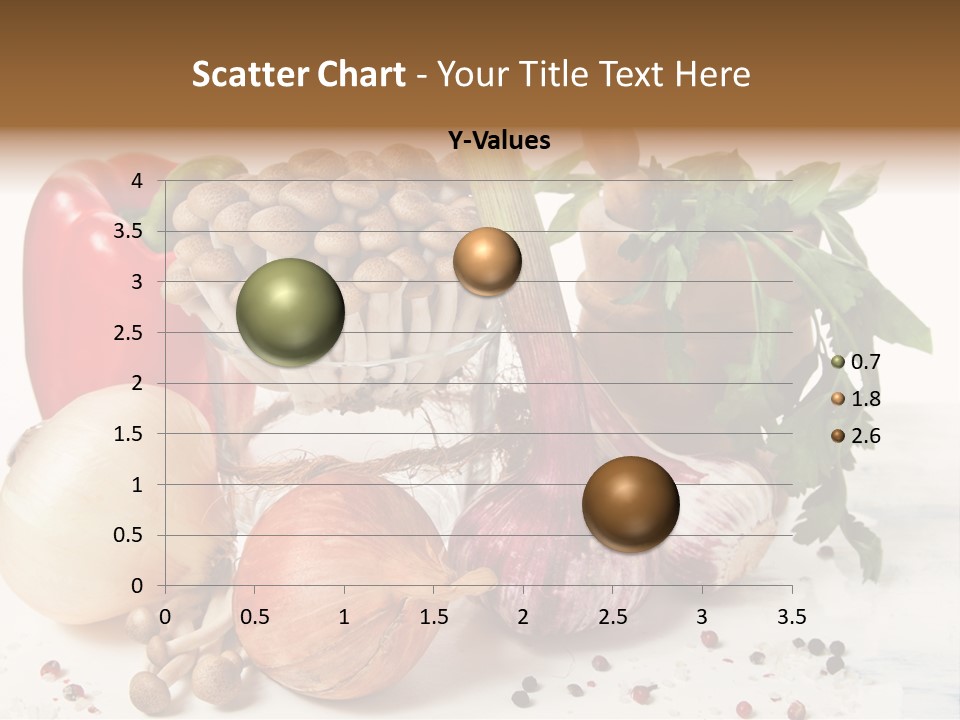 Scatter Chart - Your Title Text Here

Y-Values

4
3.5
3
2.5
2
1.5
1
0.5
0

0 0.5 1 1.5 2 2.5 3 3.5

0.7
1.8
2.6